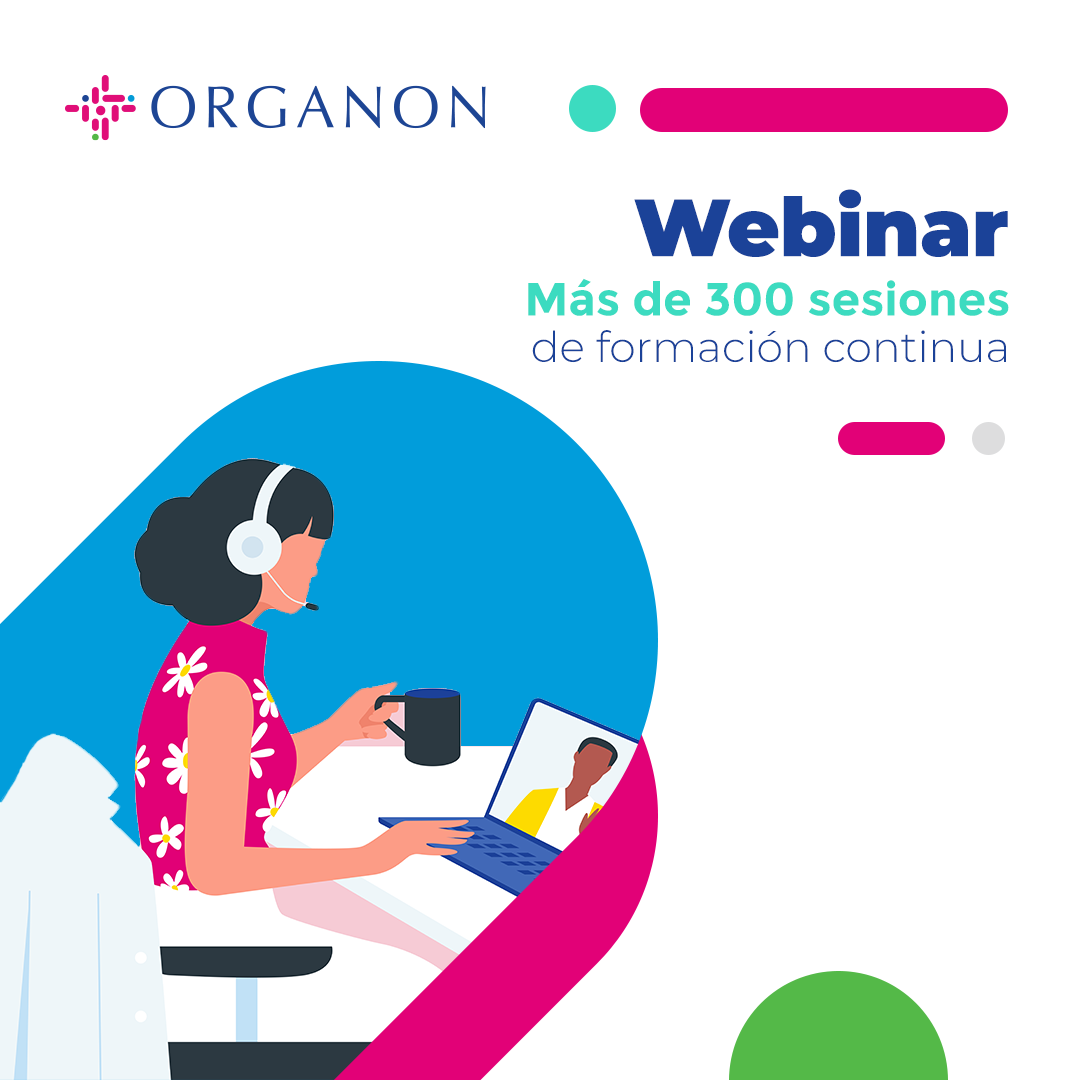 ORGANON

Webinar
Más de 300 sesiones
de formación continua